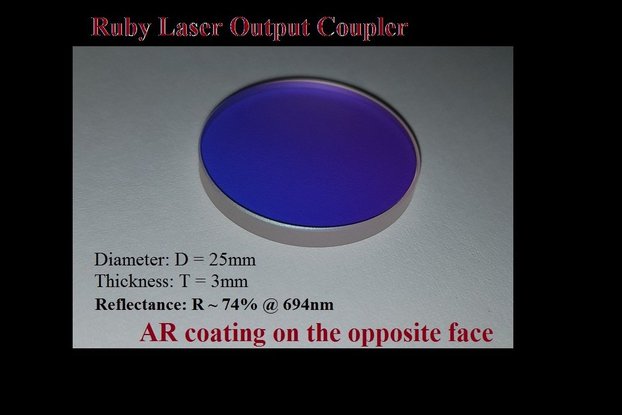 Ruby Laser Output Coupler

Diameter: D = 25mm
Thickness: T = 3mm
Reflectance: R ~ 74% @ 694nm

AR coating on the opposite face